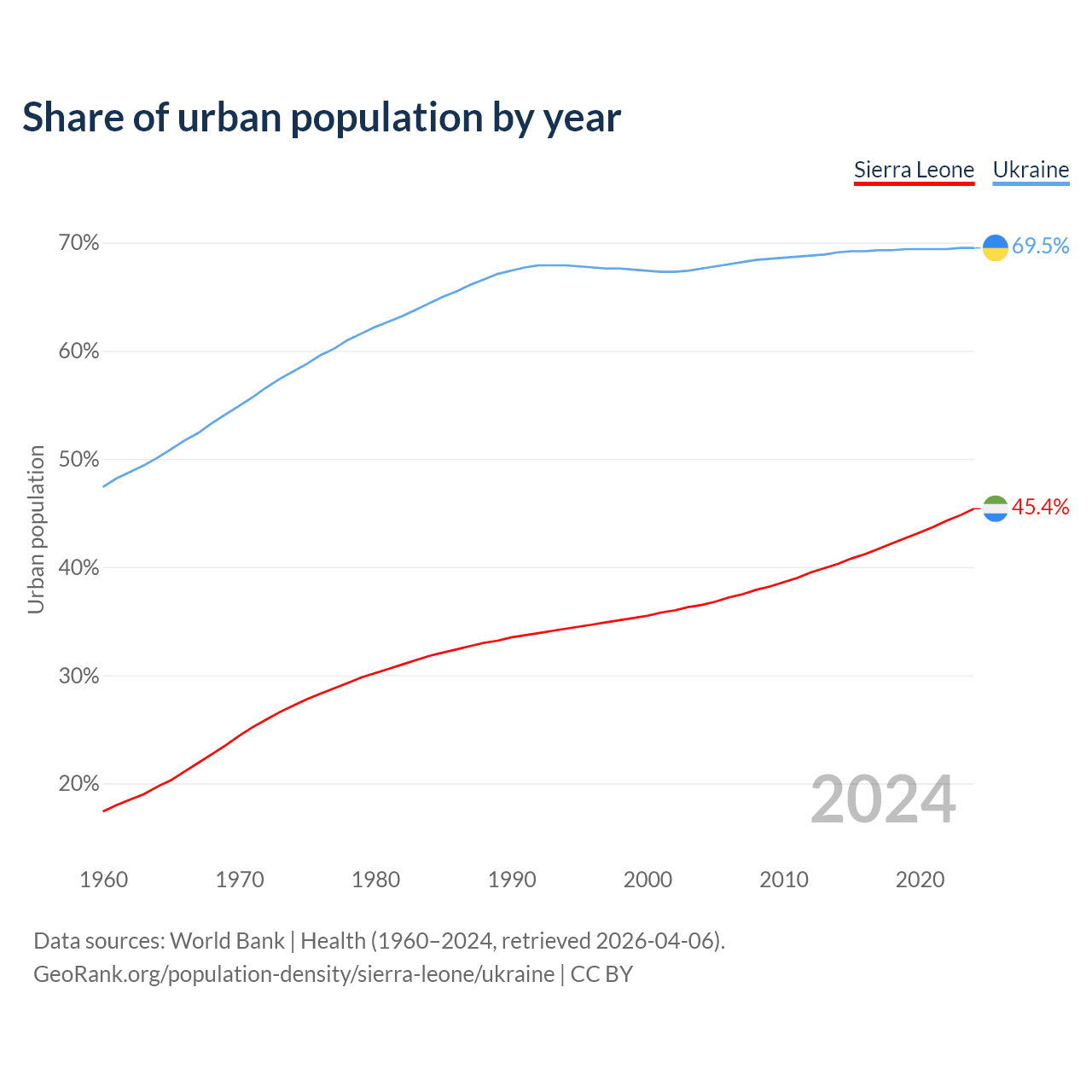 Share of urban population by year

Sierra Leone Ukraine

70%
60%
50%
40%
30%
20%

Urban population

69.5%
45.4%

2024

1960 1970 1980 1990 2000 2010 2020

Data sources: World Bank | Health (1960–2024, retrieved 2026-04-06).
GeoRank.org/population-density/sierra-leone/ukraine | CC BY